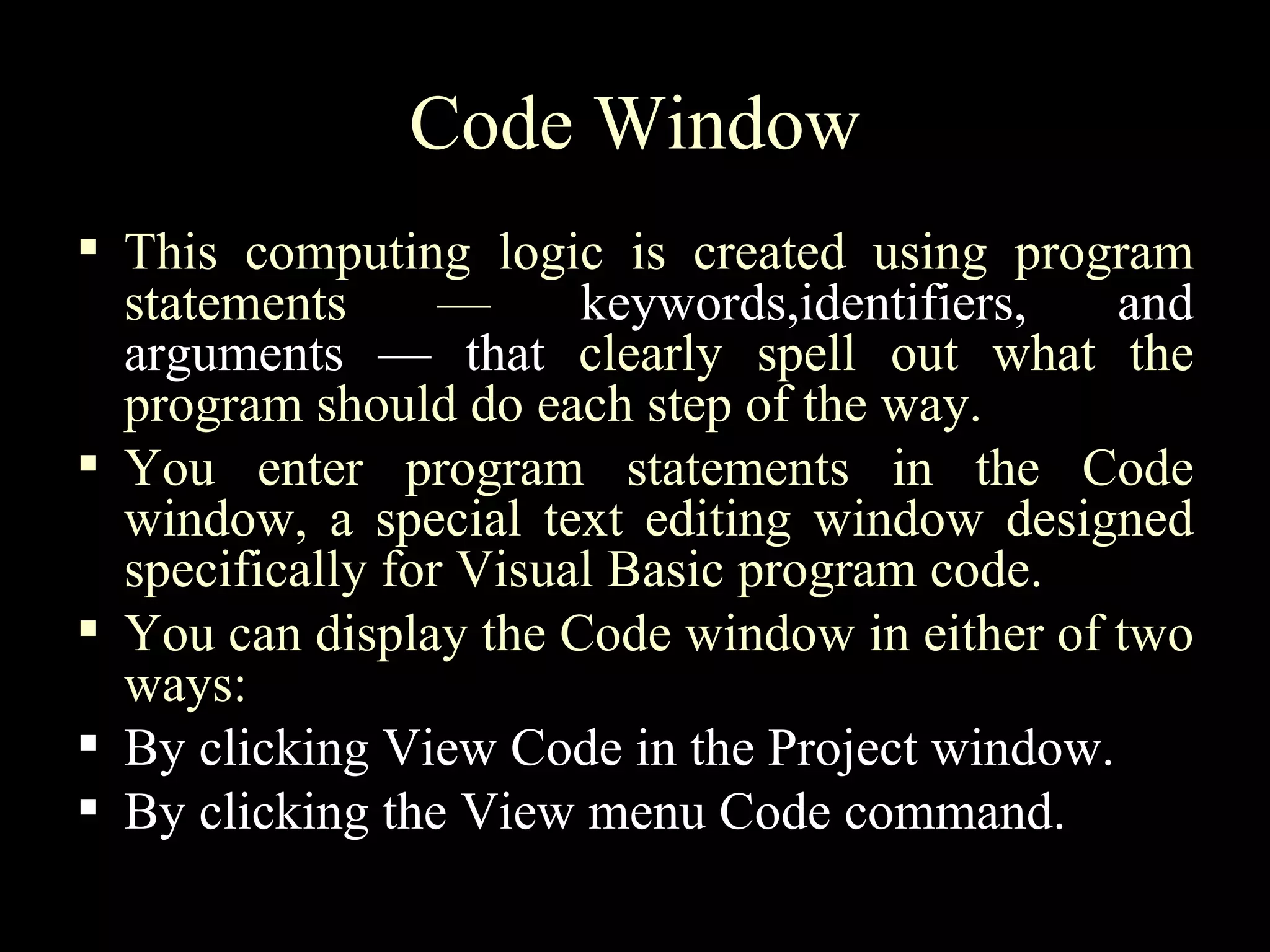 Code Window

▪ This computing logic is created using program statements — keywords,identifiers, and arguments — that clearly spell out what the program should do each step of the way.
▪ You enter program statements in the Code window, a special text editing window designed specifically for Visual Basic program code.
▪ You can display the Code window in either of two ways:
▪ By clicking View Code in the Project window.
▪ By clicking the View menu Code command.